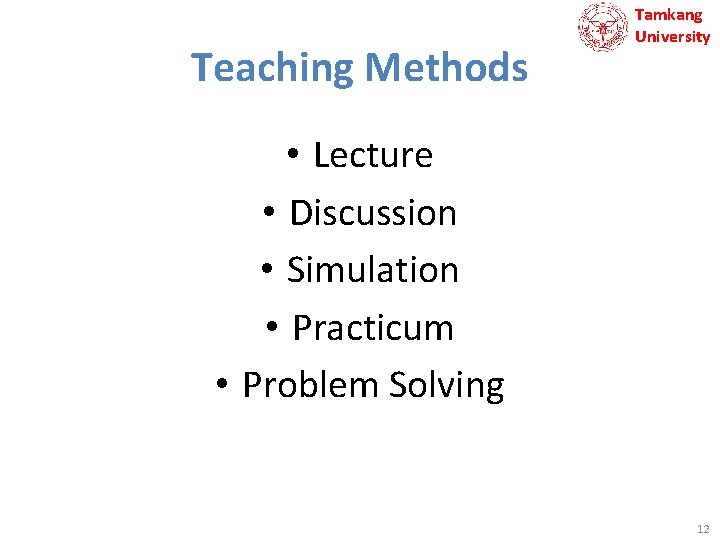 Tamkang University

Teaching Methods

• Lecture
• Discussion
• Simulation
• Practicum
• Problem Solving

12